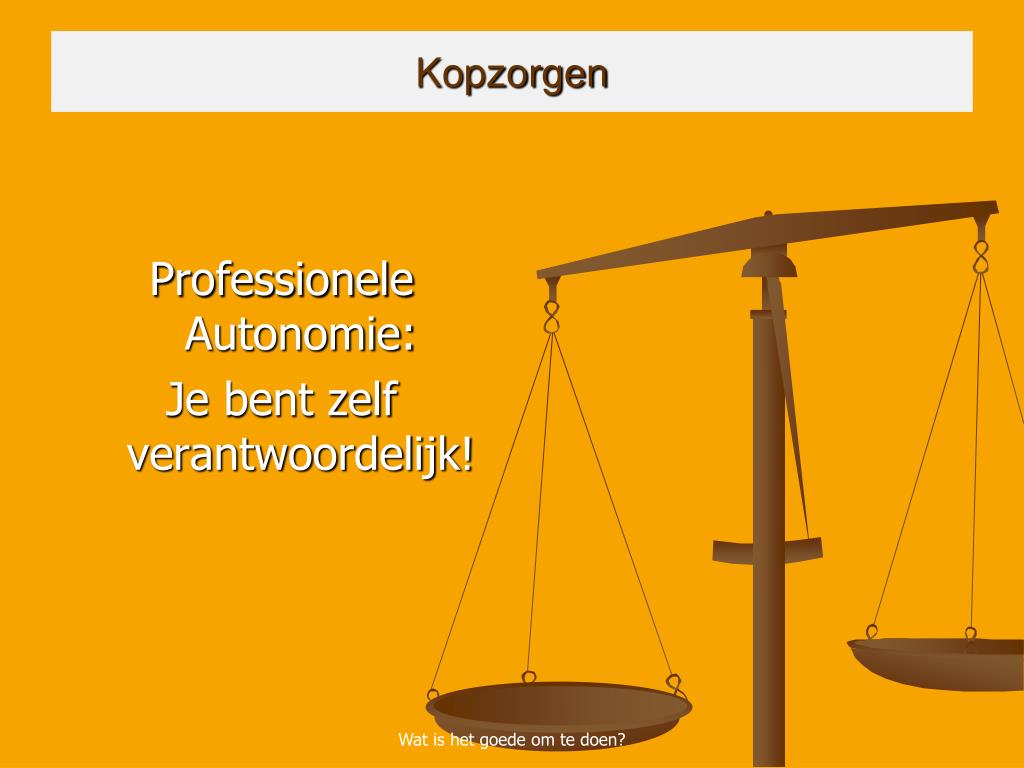 Kopzorgen

Professionele Autonomie:
Je bent zelf verantwoordelijk!

Wat is het goede om te doen?